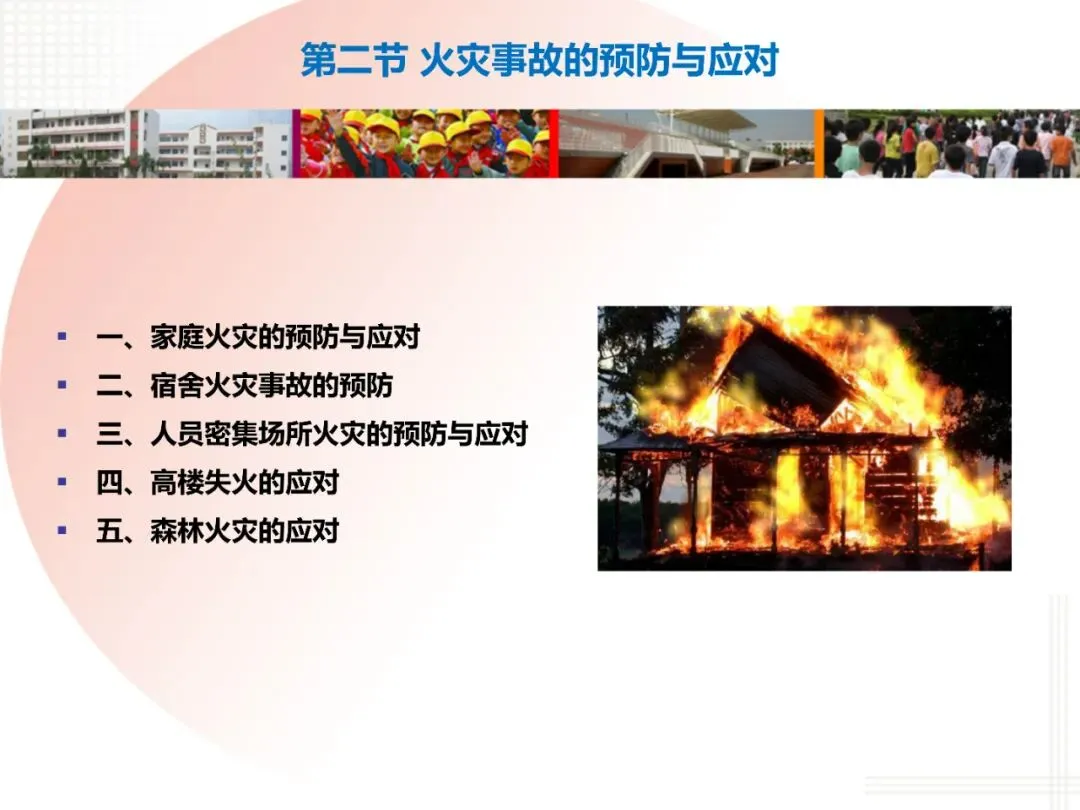 第二节 火灾事故的预防与应对

▪ 一、家庭火灾的预防与应对
▪ 二、宿舍火灾事故的预防
▪ 三、人员密集场所火灾的预防与应对
▪ 四、高楼失火的应对
▪ 五、森林火灾的应对